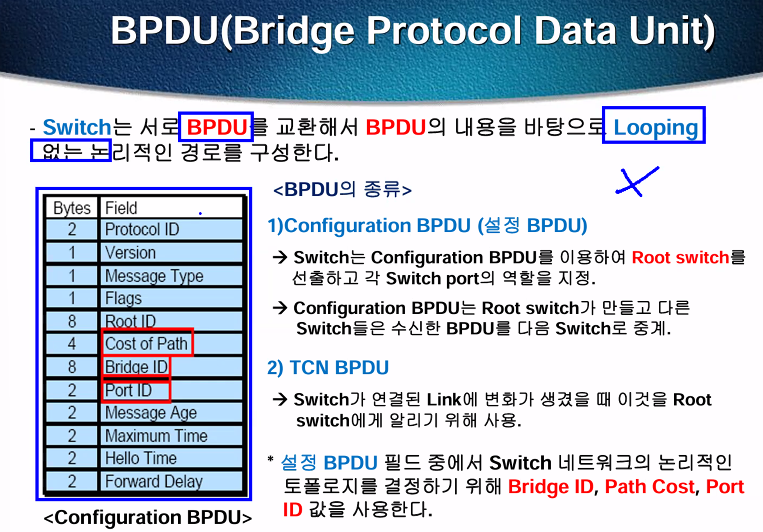 BPDU(Bridge Protocol Data Unit)

- Switch는 서로 BPDU를 교환해서 BPDU의 내용을 바탕으로 Looping 없는 논리적인 경로를 구성한다.

| Bytes | Field |
|---|---|
| 2 | Protocol ID |
| 1 | Version |
| 1 | Message Type |
| 1 | Flags |
| 8 | Root ID |
| 4 | Cost of Path |
| 8 | Bridge ID |
| 2 | Port ID |
| 2 | Message Age |
| 2 | Maximum Time |
| 2 | Hello Time |
| 2 | Forward Delay |

<Configuration BPDU>

<BPDU의 종류>

1)Configuration BPDU (설정 BPDU)

→ Switch는 Configuration BPDU를 이용하여 Root switch를 선출하고 각 Switch port의 역할을 지정.

→ Configuration BPDU는 Root switch가 만들고 다른 Switch들은 수신한 BPDU를 다음 Switch로 중계.

2) TCN BPDU

→ Switch가 연결된 Link에 변화가 생겼을 때 이것을 Root switch에게 알리기 위해 사용.

* 설정 BPDU 필드 중에서 Switch 네트워크의 논리적인 토폴로지를 결정하기 위해 Bridge ID, Path Cost, Port ID 값을 사용한다.